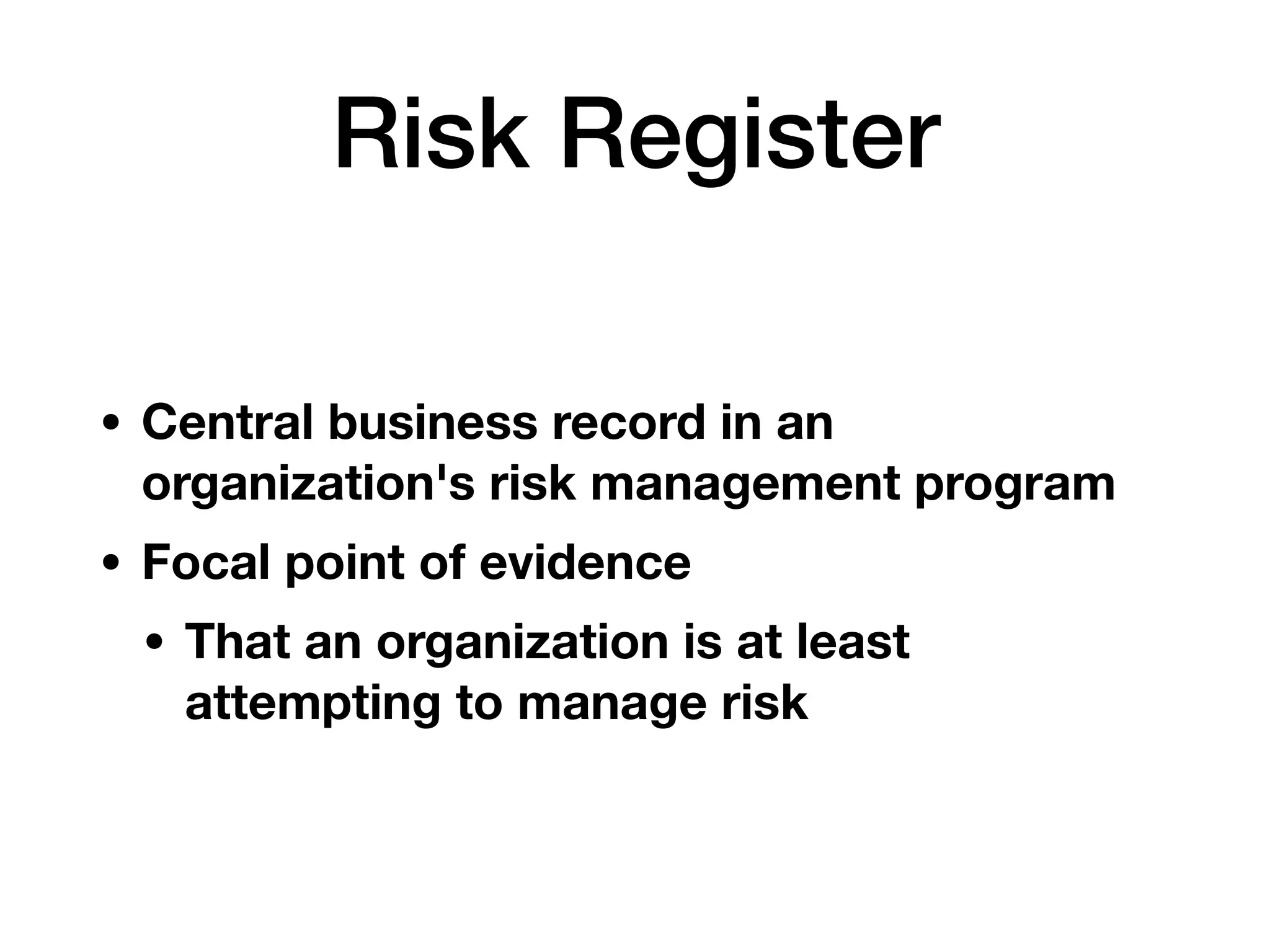 Risk Register

• Central business record in an organization's risk management program

• Focal point of evidence

• That an organization is at least attempting to manage risk